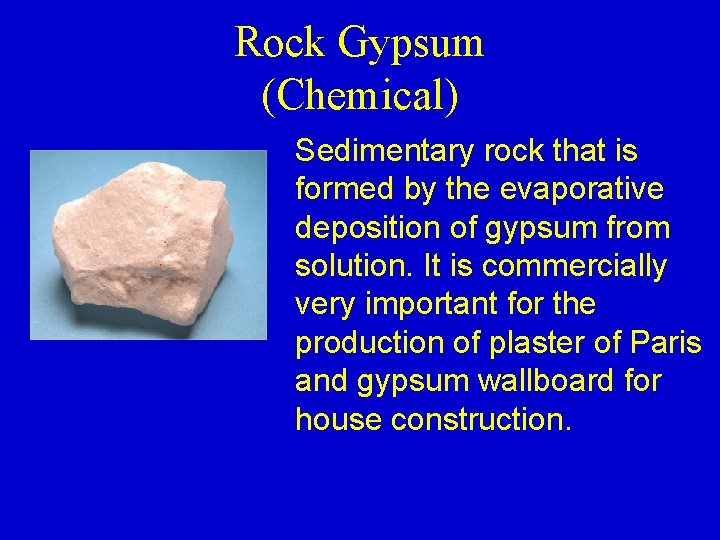 Rock Gypsum
(Chemical)

Sedimentary rock that is formed by the evaporative deposition of gypsum from solution. It is commercially very important for the production of plaster of Paris and gypsum wallboard for house construction.